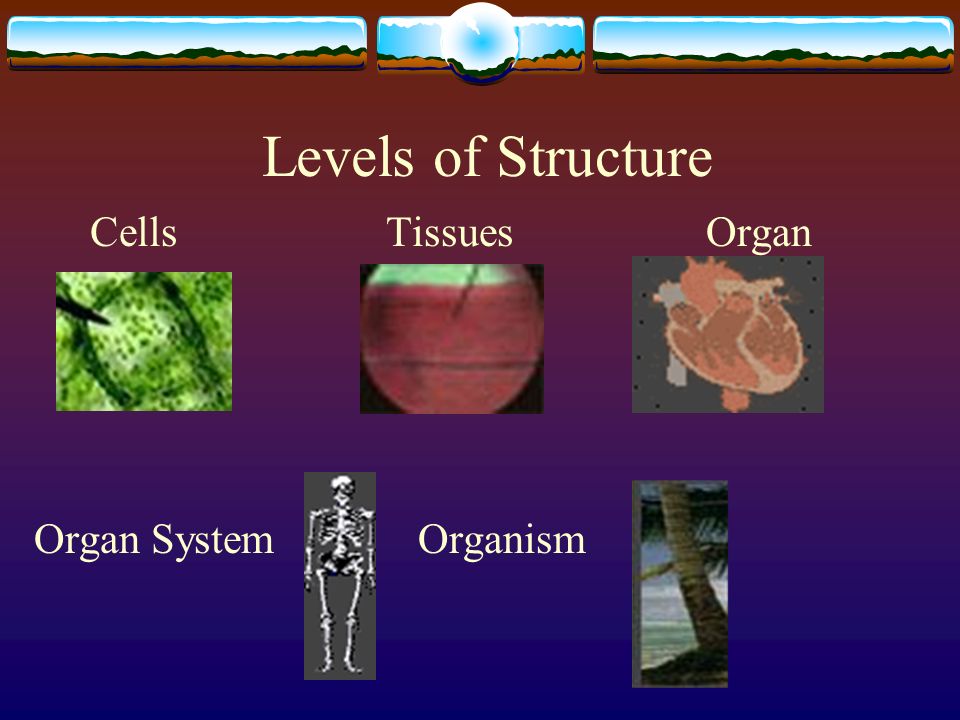 Levels of Structure

Cells

Tissues

Organ

Organ System

Organism